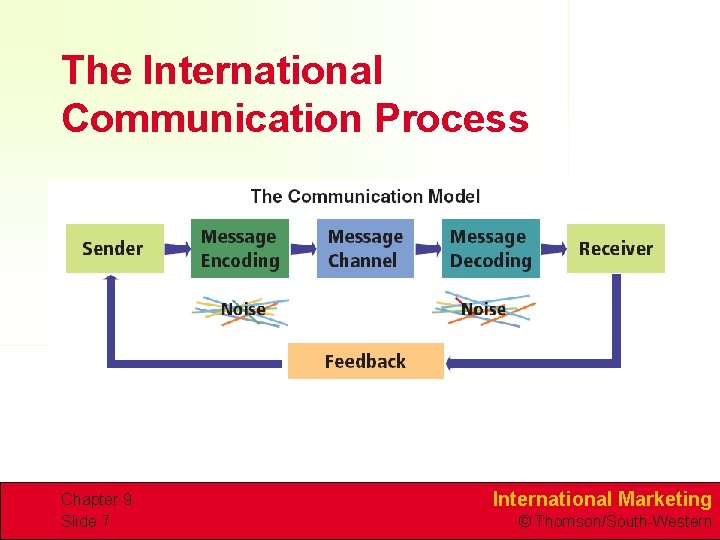 The International Communication Process

The Communication Model

Sender

Message Encoding

Message Channel

Message Decoding

Receiver

Noise

Noise

Feedback

Chapter 9
Slide 7

International Marketing
© Thomson/South-Western